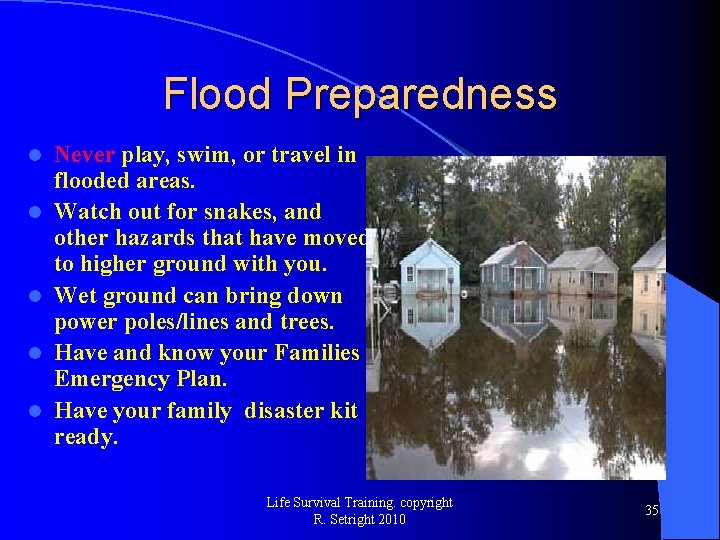 Flood Preparedness

- Never play, swim, or travel in flooded areas.
- Watch out for snakes, and other hazards that have moved to higher ground with you.
- Wet ground can bring down power poles/lines and trees.
- Have and know your Families Emergency Plan.
- Have your family disaster kit ready.

Life Survival Training. copyright R. Setright 2010

35